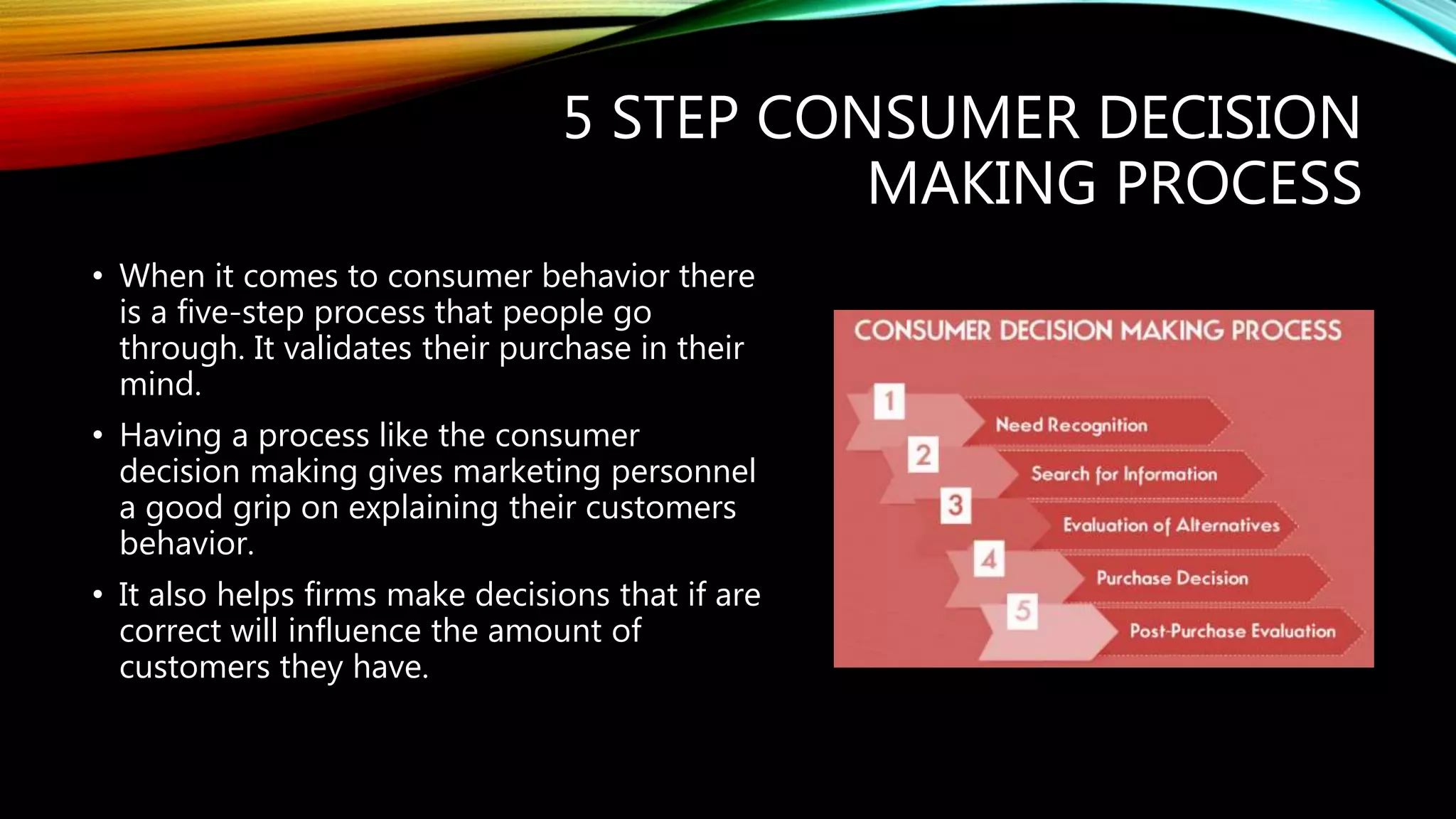 5 STEP CONSUMER DECISION MAKING PROCESS

• When it comes to consumer behavior there is a five-step process that people go through. It validates their purchase in their mind.

• Having a process like the consumer decision making gives marketing personnel a good grip on explaining their customers behavior.

• It also helps firms make decisions that if are correct will influence the amount of customers they have.

CONSUMER DECISION MAKING PROCESS

1 Need Recognition

2 Search for Information

3 Evaluation of Alternatives

4 Purchase Decision

5 Post-Purchase Evaluation